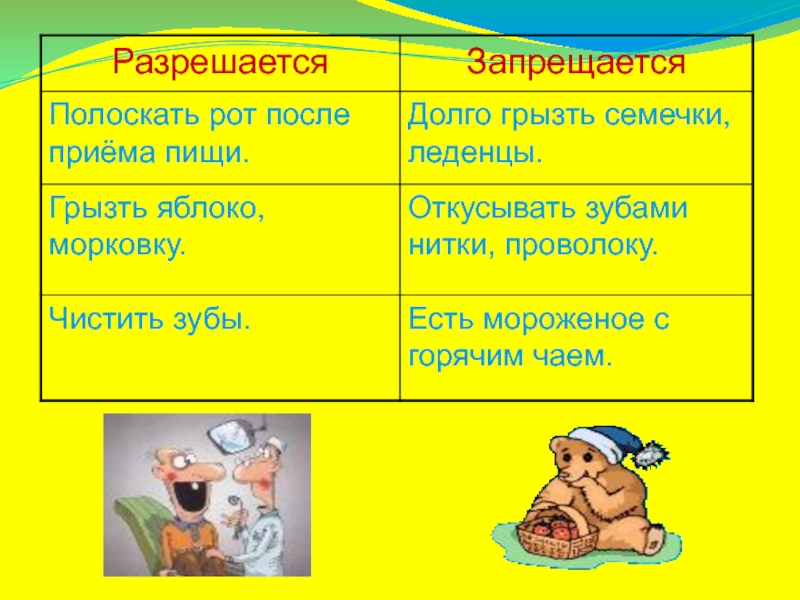 | Разрешается | Запрещается |
|---|---|
| Полоскать рот после приёма пищи. | Долго грызть семечки, леденцы. |
| Грызть яблоко, морковку. | Откусывать зубами нитки, проволоку. |
| Чистить зубы. | Есть мороженое с горячим чаем. |